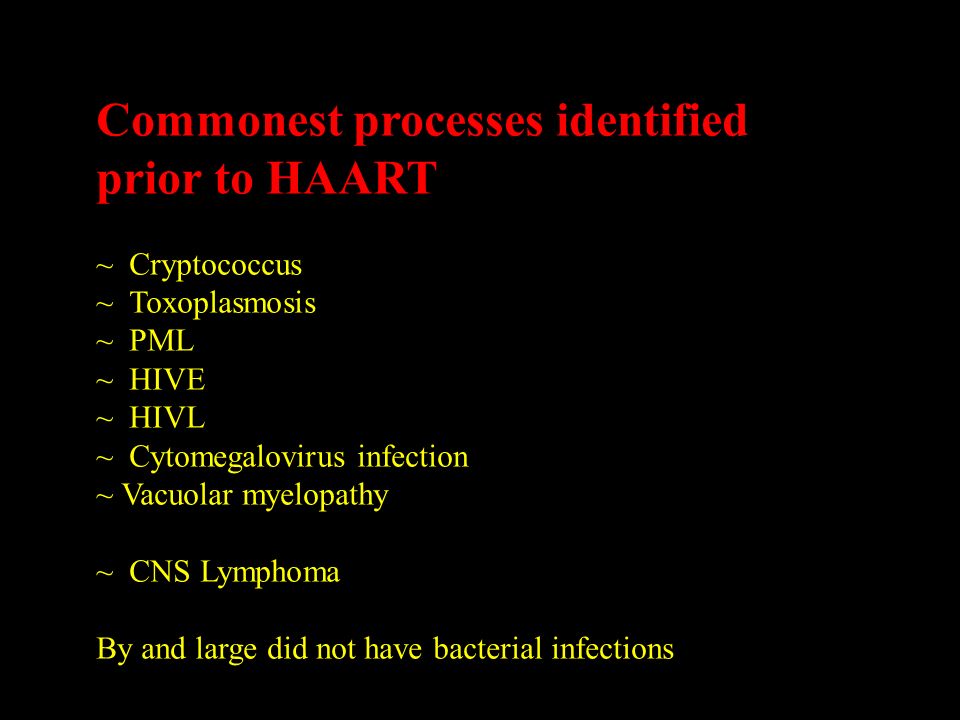 Commonest processes identified prior to HAART

~ Cryptococcus
~ Toxoplasmosis
~ PML
~ HIVE
~ HIVL
~ Cytomegalovirus infection
~ Vacuolar myelopathy

~ CNS Lymphoma

By and large did not have bacterial infections